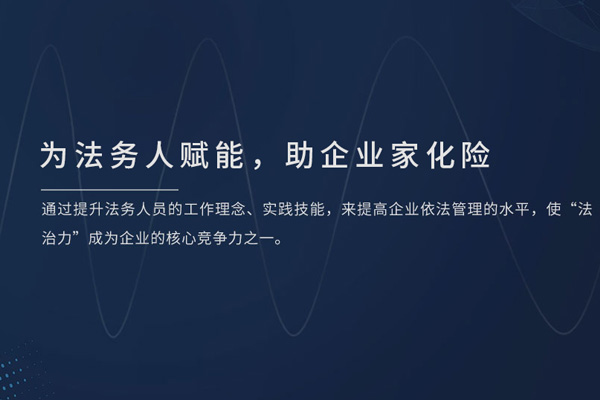 为法务人赋能，助企业家化险

通过提升法务人员的工作理念、实践技能，来提高企业依法管理的水平，使“法治力”成为企业的核心竞争力之一。